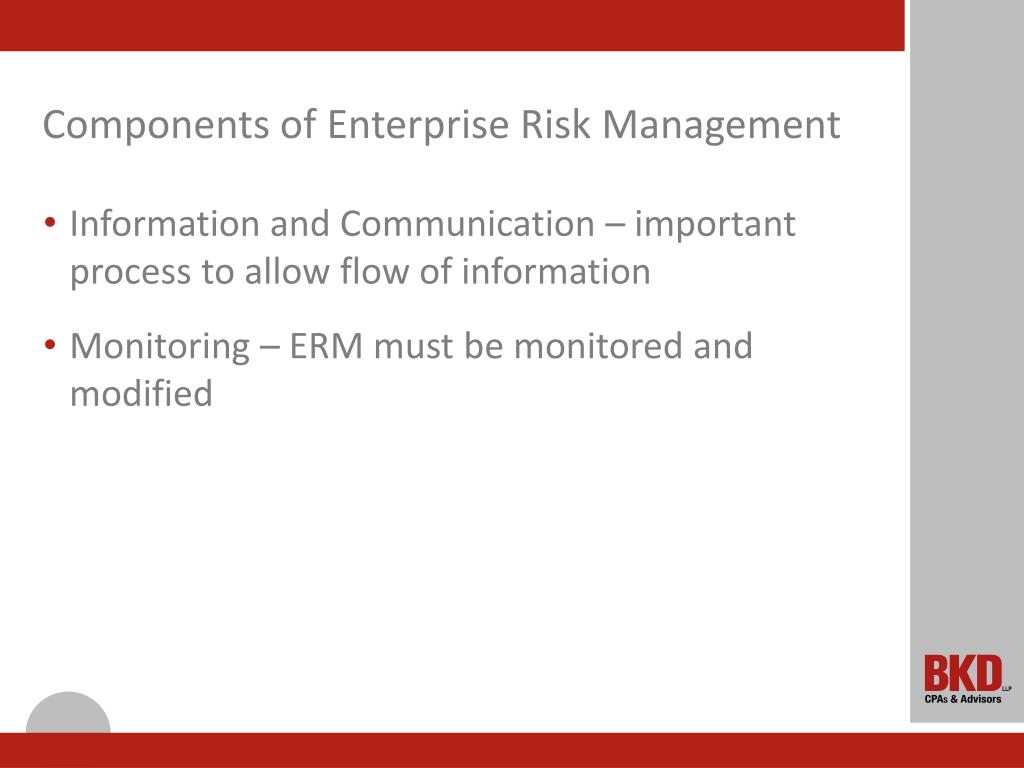 Components of Enterprise Risk Management

• Information and Communication – important process to allow flow of information

• Monitoring – ERM must be monitored and modified

BKD LLP
CPAs & Advisors